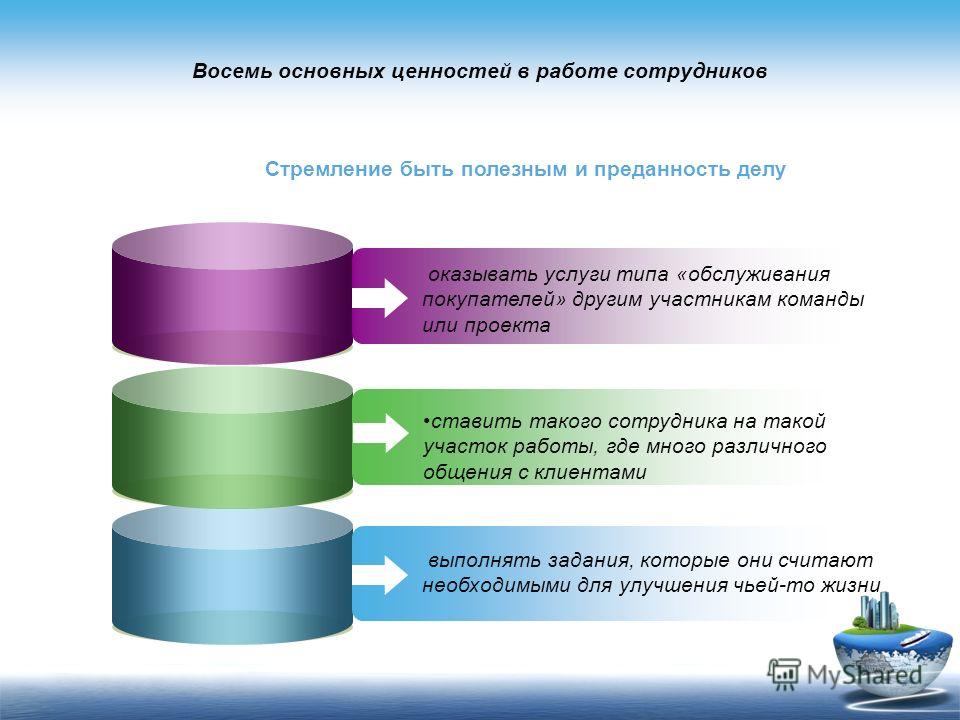 Восемь основных ценностей в работе сотрудников

Стремление быть полезным и преданность делу

оказывать услуги типа «обслуживания покупателей» другим участникам команды или проекта

•ставить такого сотрудника на такой участок работы, где много различного общения с клиентами

выполнять задания, которые они считают необходимыми для улучшения чьей-то жизни

MyShared